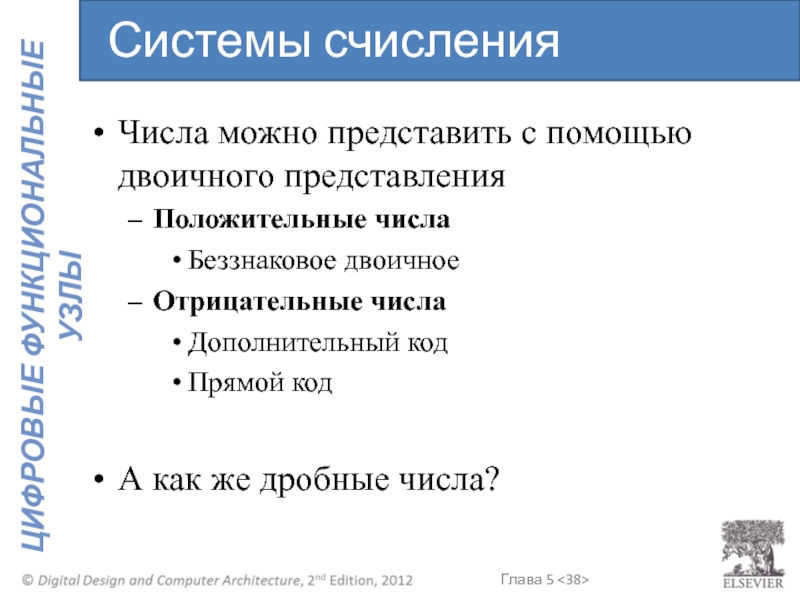 ЦИФРОВЫЕ ФУНКЦИОНАЛЬНЫЕ УЗЛЫ

Системы счисления

• Числа можно представить с помощью двоичного представления
– **Положительные числа**
• Беззнаковое двоичное
– **Отрицательные числа**
• Дополнительный код
• Прямой код

• А как же дробные числа?

© Digital Design and Computer Architecture, 2nd Edition, 2012

Глава 5 <38>

ELSEVIER